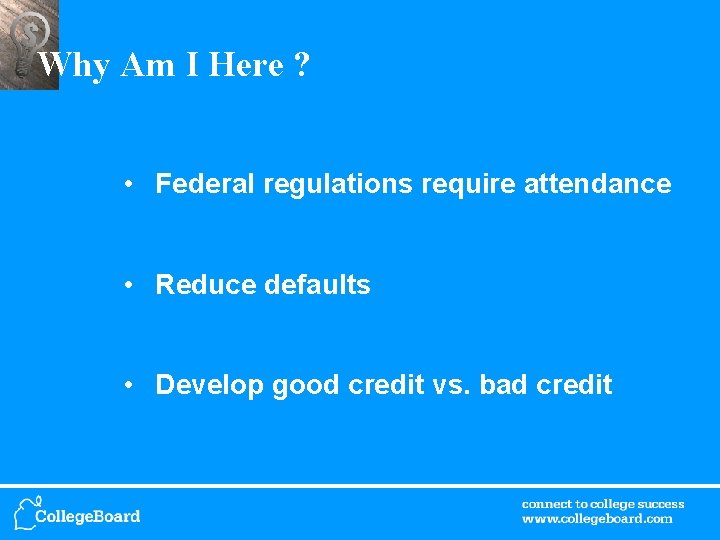 Why Am I Here ?

• Federal regulations require attendance

• Reduce defaults

• Develop good credit vs. bad credit

CollegeBoard

connect to college success
www.collegeboard.com